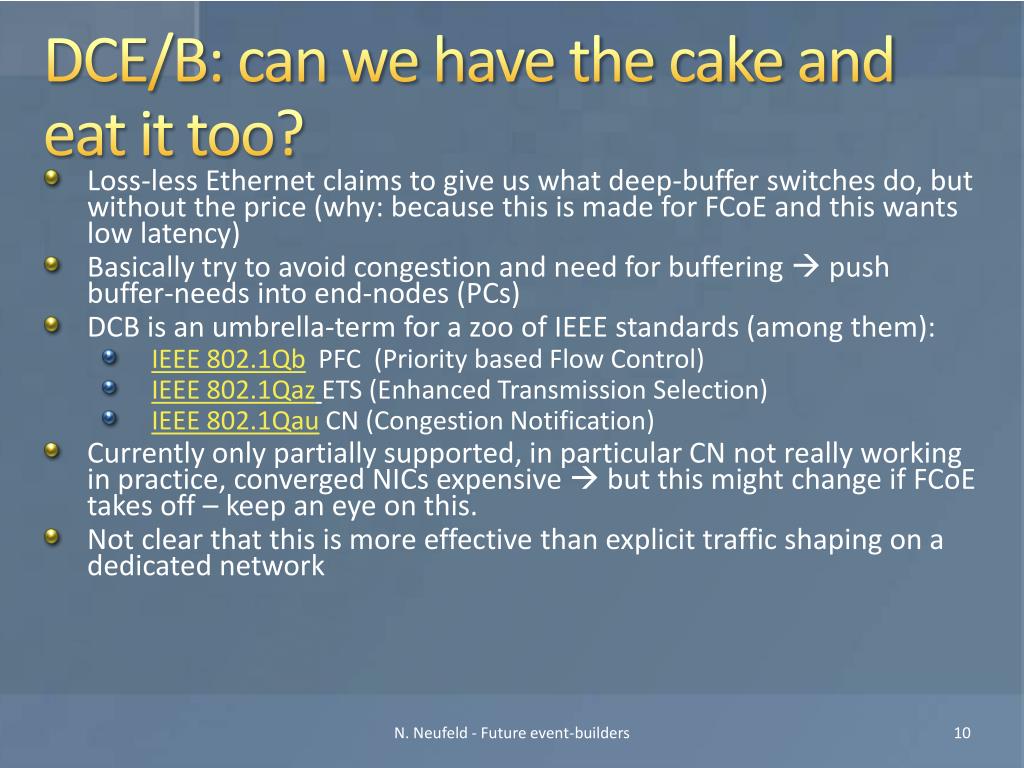 DCE/B: can we have the cake and eat it too?

Loss-less Ethernet claims to give us what deep-buffer switches do, but without the price (why: because this is made for FCoE and this wants low latency)

Basically try to avoid congestion and need for buffering → push buffer-needs into end-nodes (PCs)

DCB is an umbrella-term for a zoo of IEEE standards (among them):

IEEE 802.1Qb PFC (Priority based Flow Control)

IEEE 802.1Qaz ETS (Enhanced Transmission Selection)

IEEE 802.1Qau CN (Congestion Notification)

Currently only partially supported, in particular CN not really working in practice, converged NICs expensive → but this might change if FCoE takes off – keep an eye on this.

Not clear that this is more effective than explicit traffic shaping on a dedicated network

N. Neufeld - Future event-builders

10